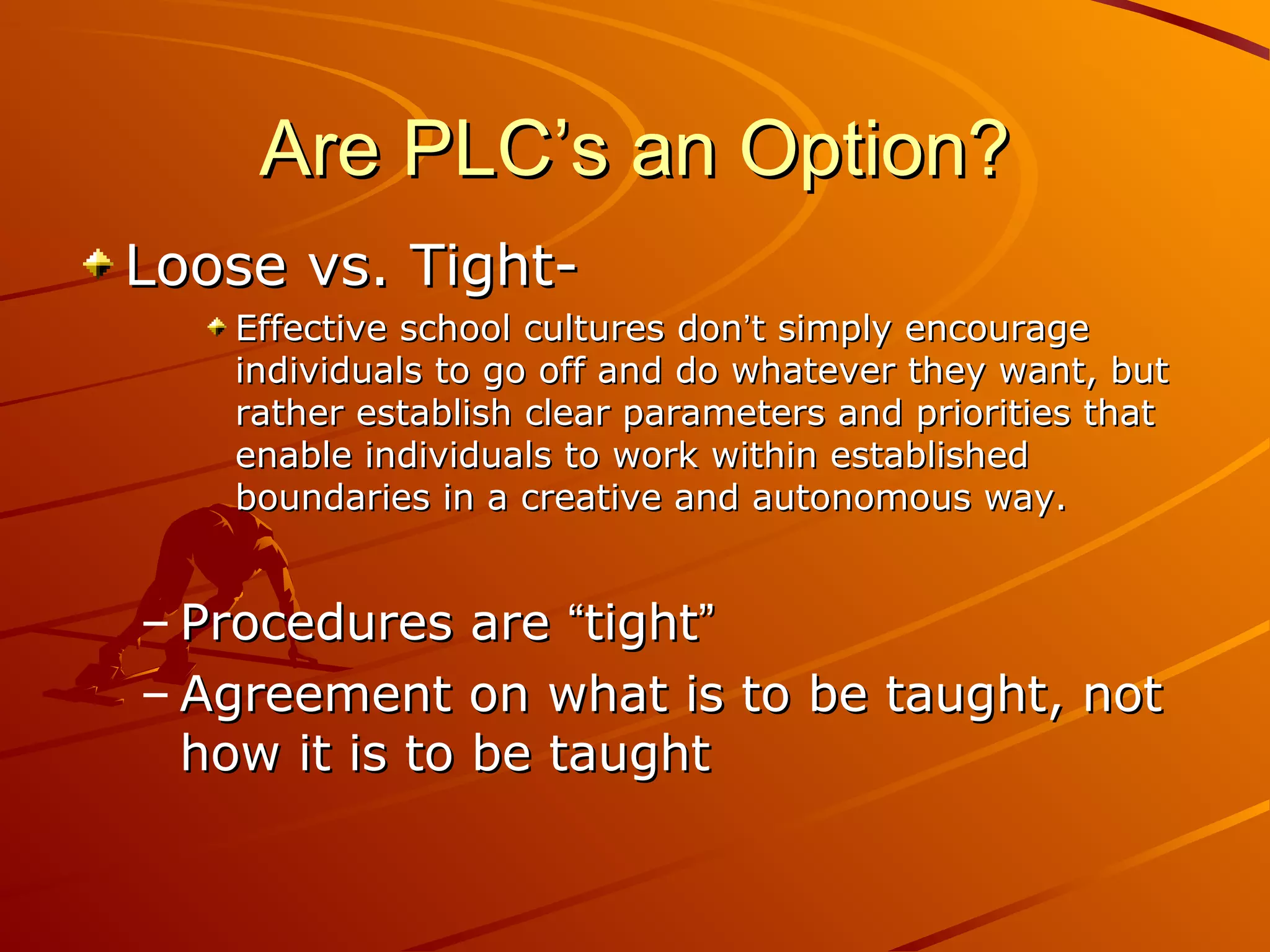 Are PLC's an Option?

Loose vs. Tight-

Effective school cultures don't simply encourage individuals to go off and do whatever they want, but rather establish clear parameters and priorities that enable individuals to work within established boundaries in a creative and autonomous way.

– Procedures are "tight"

– Agreement on what is to be taught, not how it is to be taught